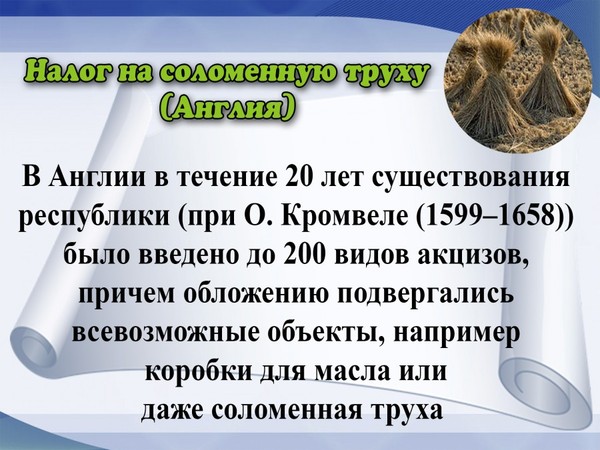 Налог на соломенную труху (Англия)

В Англии в течение 20 лет существования республики (при О. Кромвеле (1599–1658)) было введено до 200 видов акцизов, причем обложению подвергались всевозможные объекты, например коробки для масла или даже соломенная труха